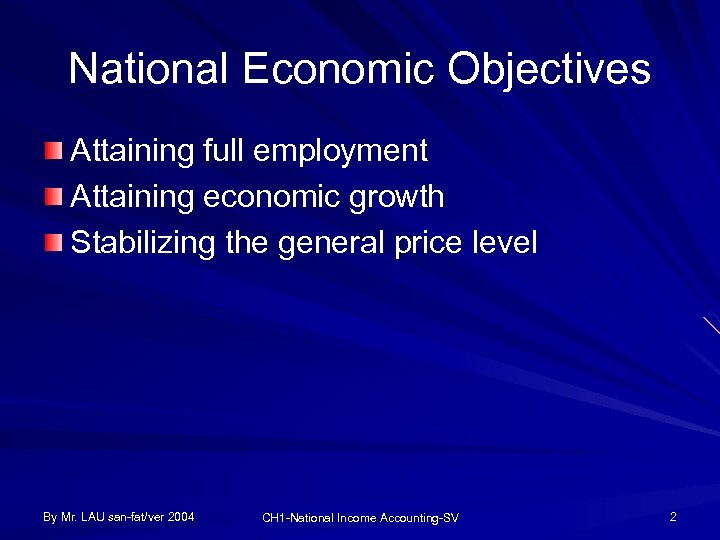 National Economic Objectives

Attaining full employment
Attaining economic growth
Stabilizing the general price level

By Mr. LAU san-fat/ver 2004
CH1-National Income Accounting-SV
2